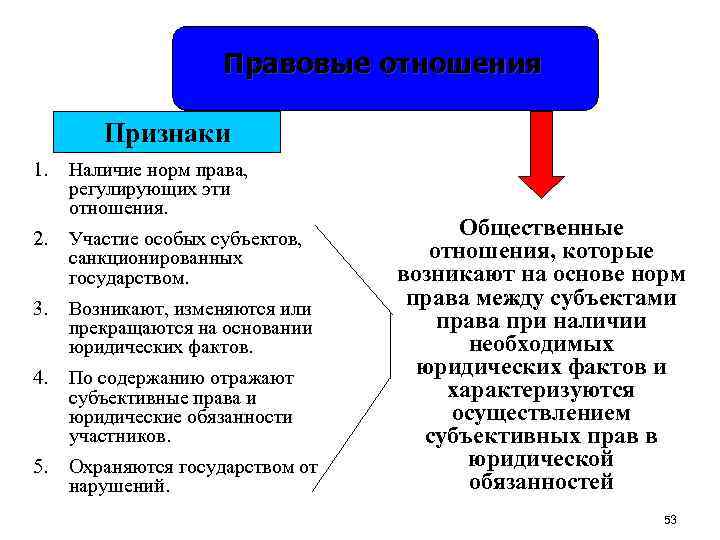 Правовые отношения

Признаки

1. Наличие норм права, регулирующих эти отношения.
2. Участие особых субъектов, санкционированных государством.
3. Возникают, изменяются или прекращаются на основании юридических фактов.
4. По содержанию отражают субъективные права и юридические обязанности участников.
5. Охраняются государством от нарушений.

Общественные отношения, которые возникают на основе норм права между субъектами права при наличии необходимых юридических фактов и характеризуются осуществлением субъективных прав в юридической обязанностей

53